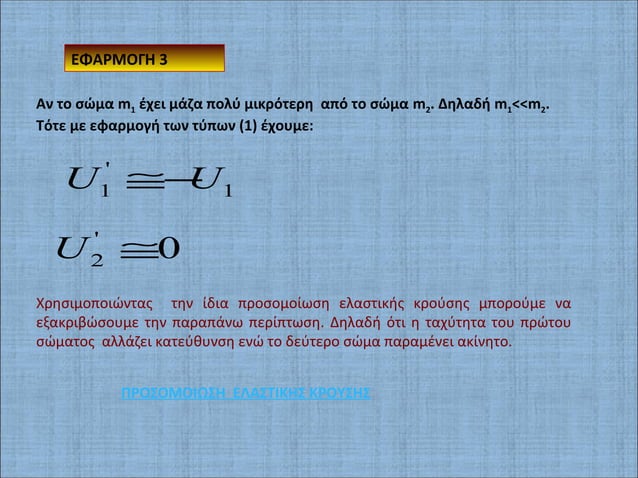 ΕΦΑΡΜΟΓΗ 3

Αν το σώμα $m_1$ έχει μάζα πολύ μικρότερη από το σώμα $m_2$. Δηλαδή $m_1<<m_2$. Τότε με εφαρμογή των τύπων (1) έχουμε:

$U_1' \cong -U_1$

$U_2' \cong 0$

Χρησιμοποιώντας την ίδια προσομοίωση ελαστικής κρούσης μπορούμε να εξακριβώσουμε την παραπάνω περίπτωση. Δηλαδή ότι η ταχύτητα του πρώτου σώματος αλλάζει κατεύθυνση ενώ το δεύτερο σώμα παραμένει ακίνητο.

ΠΡΟΣΟΜΟΙΩΣΗ ΕΛΑΣΤΙΚΗΣ ΚΡΟΥΣΗΣ